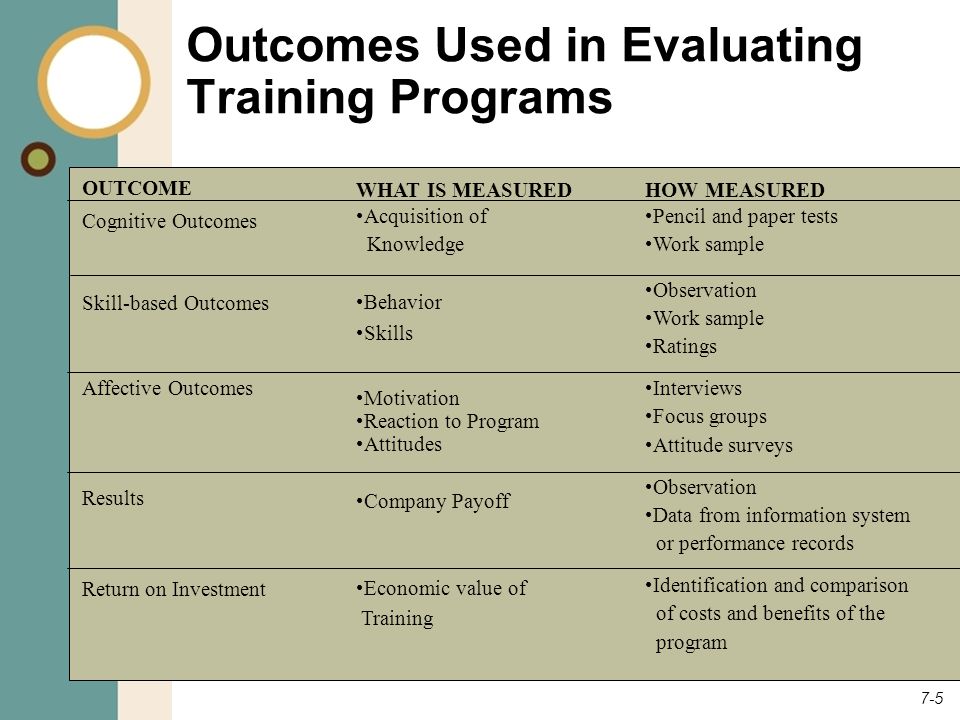 Outcomes Used in Evaluating Training Programs

| OUTCOME | WHAT IS MEASURED | HOW MEASURED |
|---|---|---|
| Cognitive Outcomes | •Acquisition of Knowledge | •Pencil and paper tests •Work sample |
| Skill-based Outcomes | •Behavior •Skills | •Observation •Work sample •Ratings |
| Affective Outcomes | •Motivation •Reaction to Program •Attitudes | •Interviews •Focus groups •Attitude surveys |
| Results | •Company Payoff | •Observation •Data from information system or performance records |
| Return on Investment | •Economic value of Training | •Identification and comparison of costs and benefits of the program |

7-5